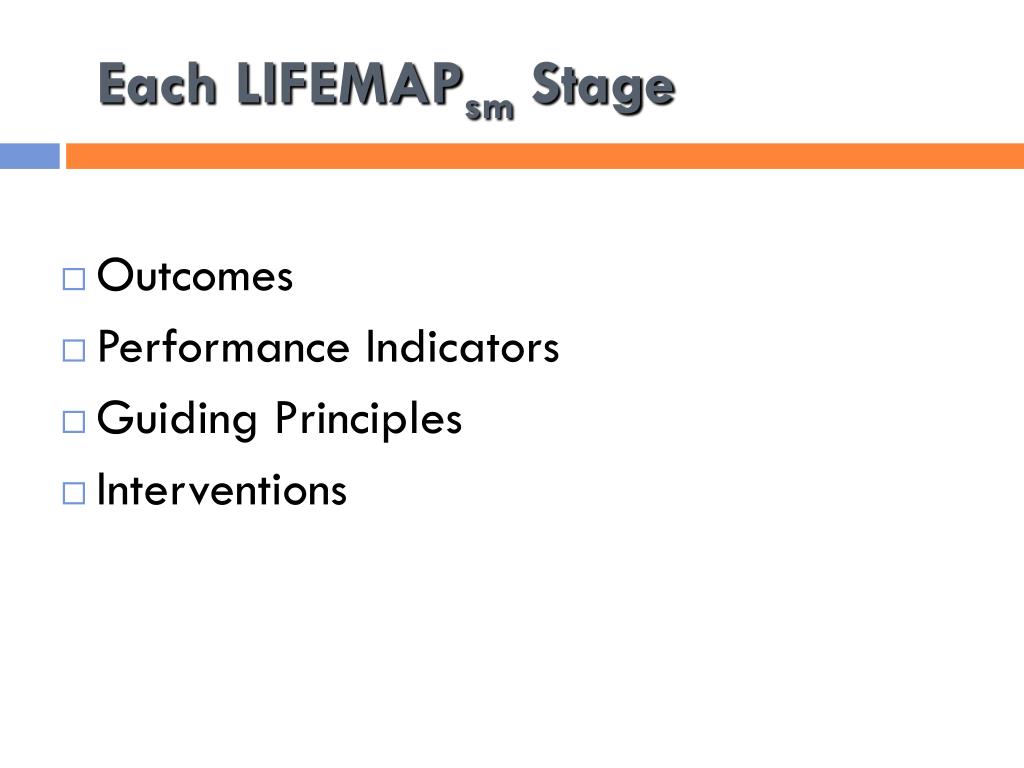 Each LIFEMAP$_{sm}$ Stage

□ Outcomes
□ Performance Indicators
□ Guiding Principles
□ Interventions